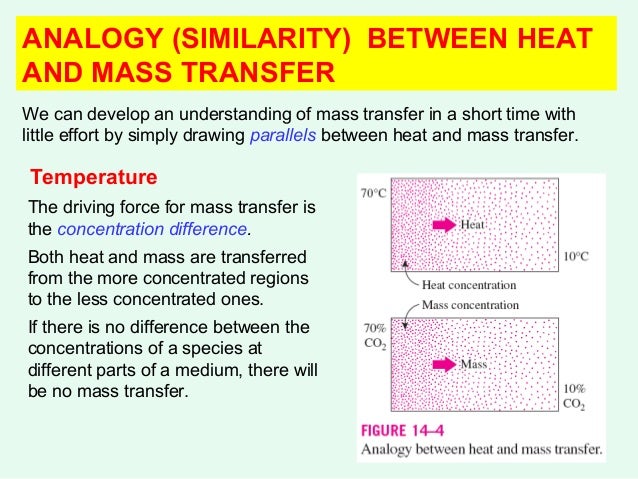 ANALOGY (SIMILARITY) BETWEEN HEAT AND MASS TRANSFER

We can develop an understanding of mass transfer in a short time with little effort by simply drawing parallels between heat and mass transfer.

Temperature

The driving force for mass transfer is the concentration difference.

Both heat and mass are transferred from the more concentrated regions to the less concentrated ones.

If there is no difference between the concentrations of a species at different parts of a medium, there will be no mass transfer.

70°C

Heat

10°C

Heat concentration

Mass concentration

70% $CO_2$

Mass

10% $CO_2$

FIGURE 14–4
Analogy between heat and mass transfer.